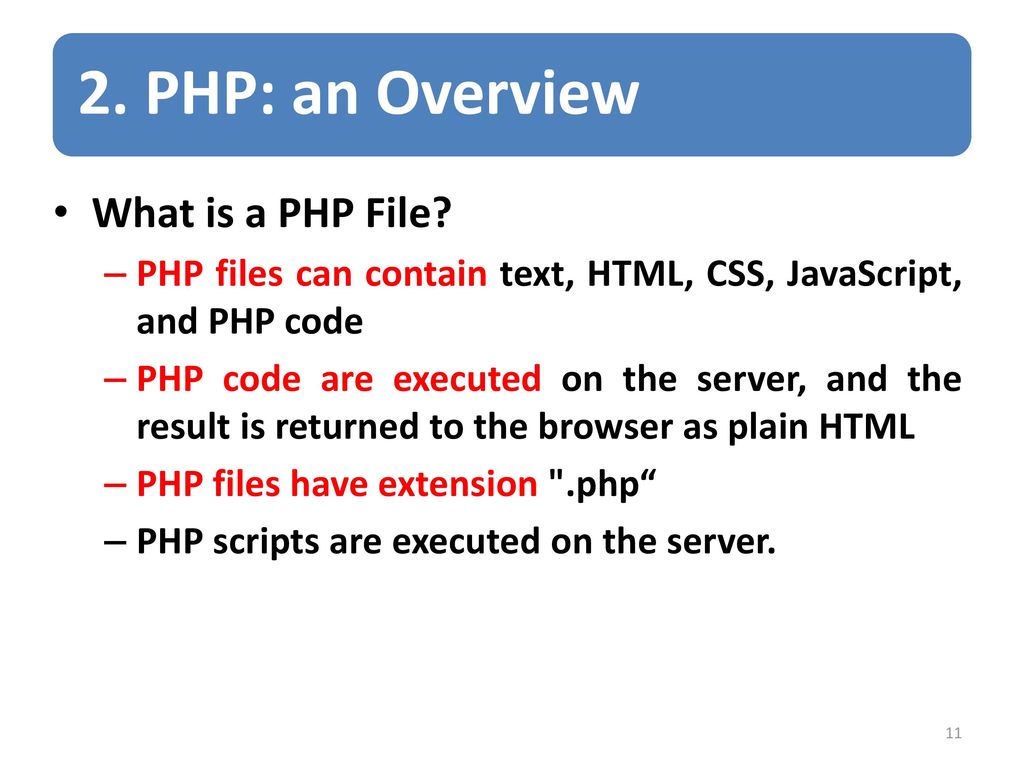 2. PHP: an Overview

• What is a PHP File?
– PHP files can contain text, HTML, CSS, JavaScript, and PHP code
– PHP code are executed on the server, and the result is returned to the browser as plain HTML
– PHP files have extension ".php“
– PHP scripts are executed on the server.

11